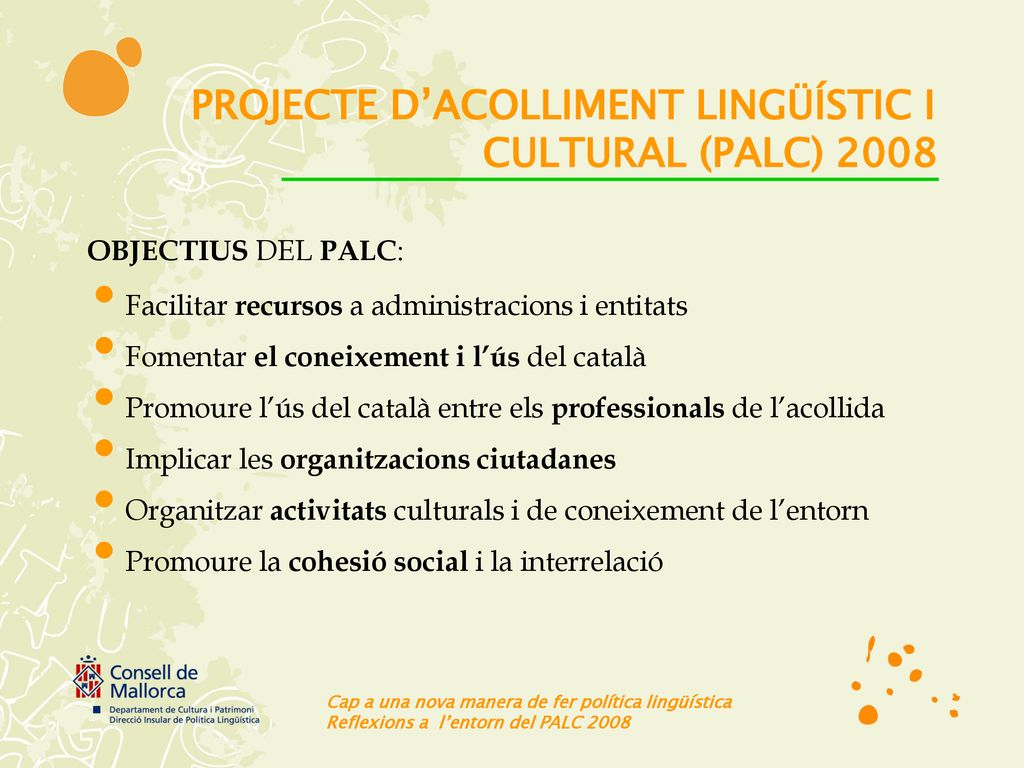 PROJECTE D'ACOLLIMENT LINGÜÍSTIC I CULTURAL (PALC) 2008

OBJECTIUS DEL PALC:

Facilitar recursos a administracions i entitats

Fomentar el coneixement i l'ús del català

Promoure l'ús del català entre els professionals de l'acollida

Implicar les organitzacions ciutadanes

Organitzar activitats culturals i de coneixement de l'entorn

Promoure la cohesió social i la interrelació

Consell de Mallorca
Departament de Cultura i Patrimoni
Direcció Insular de Política Lingüística

Cap a una nova manera de fer política lingüística
Reflexions a l'entorn del PALC 2008